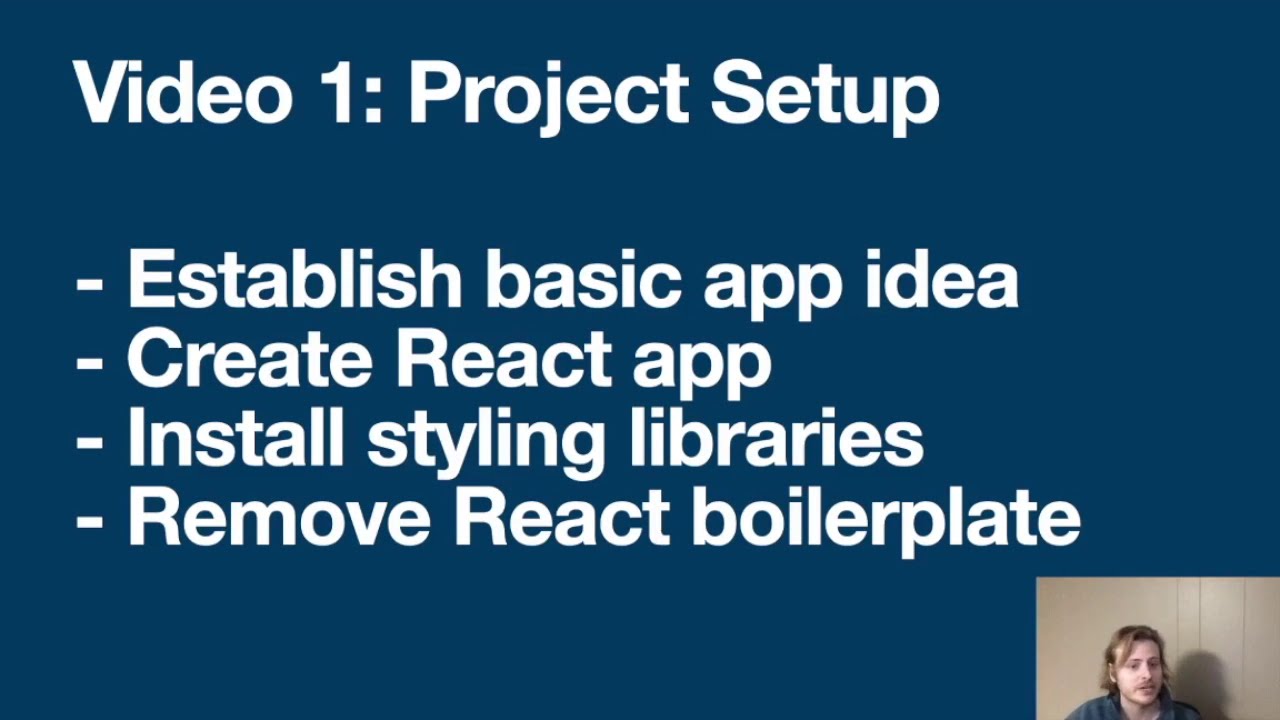 Video 1: Project Setup

- Establish basic app idea
- Create React app
- Install styling libraries
- Remove React boilerplate